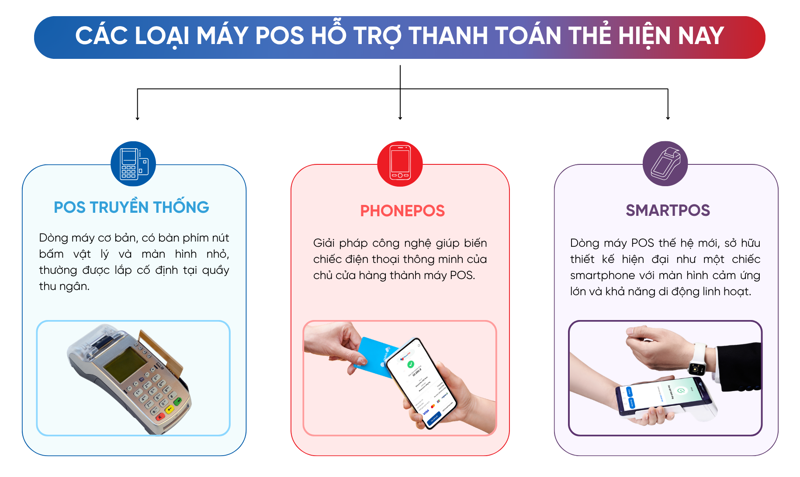 CÁC LOẠI MÁY POS HỖ TRỢ THANH TOÁN THẺ HIỆN NAY

POS TRUYỀN THỐNG

Dòng máy cơ bản, có bàn phím nút bấm vật lý và màn hình nhỏ, thường được lắp cố định tại quầy thu ngân.

PHONEPOS

Giải pháp công nghệ giúp biến chiếc điện thoại thông minh của chủ cửa hàng thành máy POS.

SMARTPOS

Dòng máy POS thế hệ mới, sở hữu thiết kế hiện đại như một chiếc smartphone với màn hình cảm ứng lớn và khả năng di động linh hoạt.